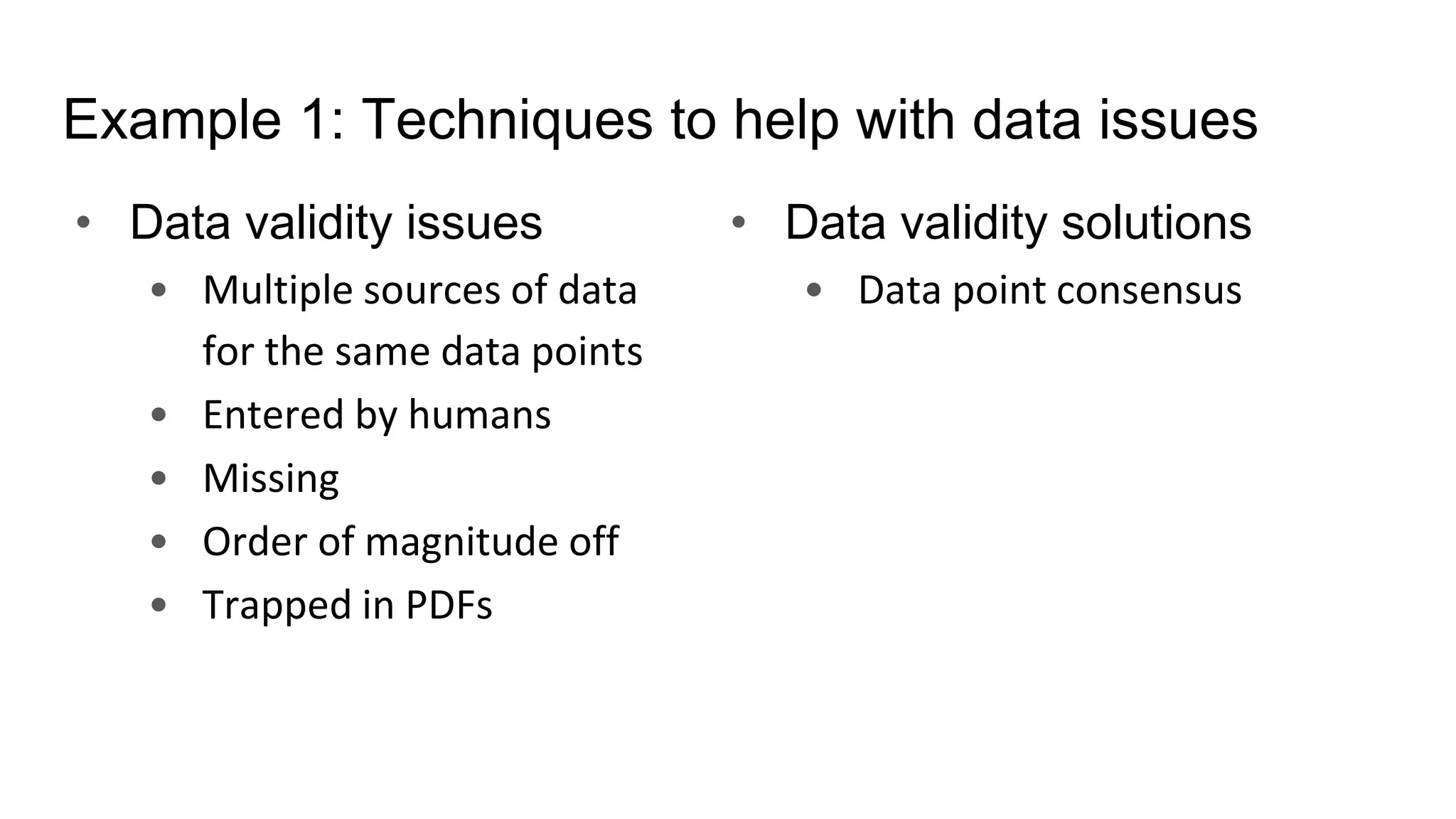 Example 1: Techniques to help with data issues

- Data validity issues
  - Multiple sources of data for the same data points
  - Entered by humans
  - Missing
  - Order of magnitude off
  - Trapped in PDFs

- Data validity solutions
  - Data point consensus